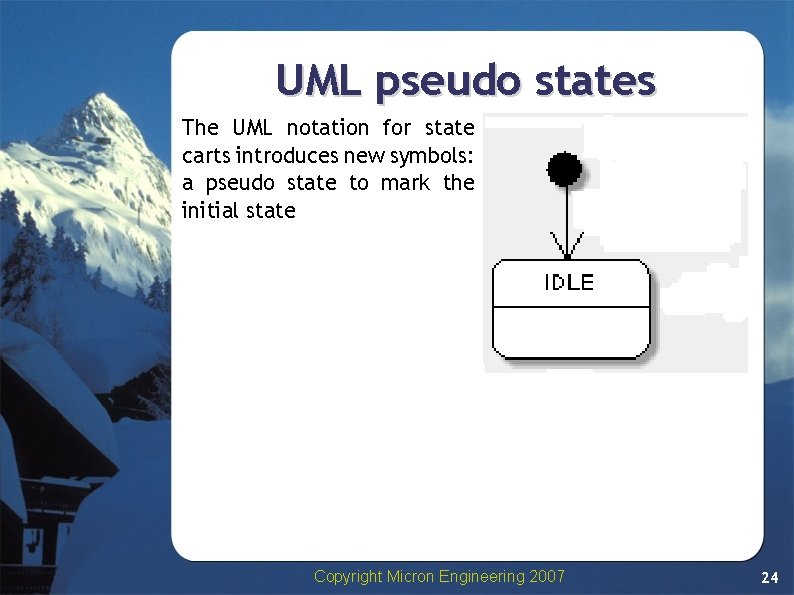 UML pseudo states

The UML notation for state carts introduces new symbols: a pseudo state to mark the initial state

IDLE

Copyright Micron Engineering 2007

24